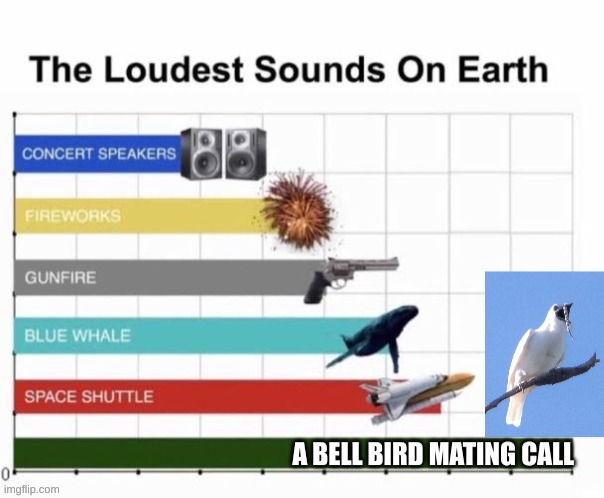 The Loudest Sounds On Earth

CONCERT SPEAKERS
FIREWORKS
GUNFIRE
BLUE WHALE
SPACE SHUTTLE
A BELL BIRD MATING CALL

0

imgflip.com